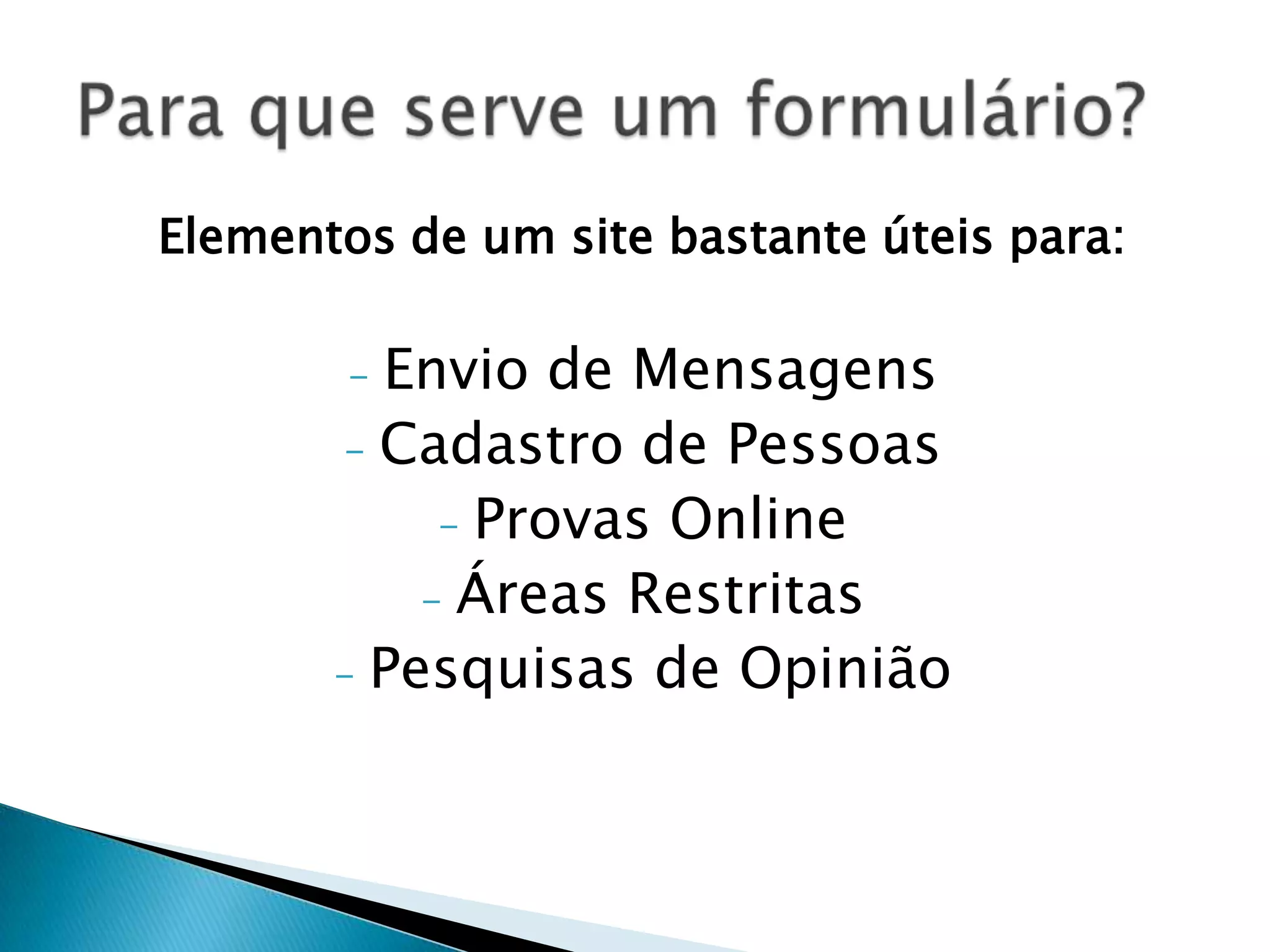 Para que serve um formulário?

Elementos de um site bastante úteis para:

– Envio de Mensagens
– Cadastro de Pessoas
– Provas Online
– Áreas Restritas
– Pesquisas de Opinião